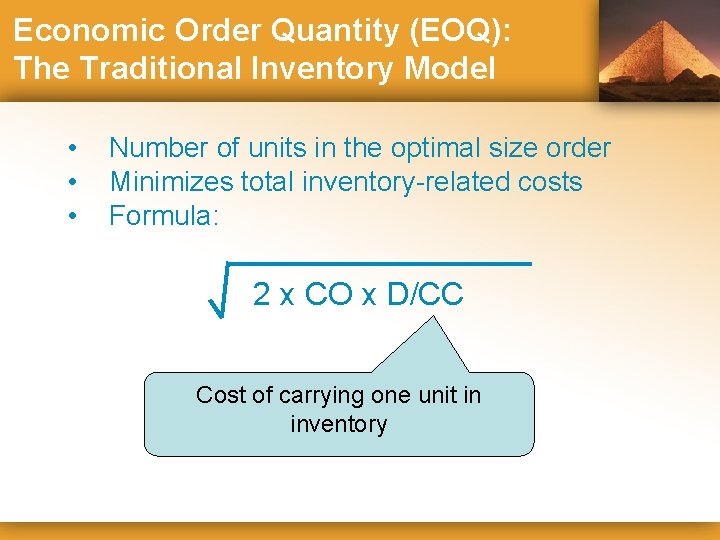 Economic Order Quantity (EOQ): The Traditional Inventory Model

• Number of units in the optimal size order
• Minimizes total inventory-related costs
• Formula:

$\sqrt{2 \text{ x CO x D/CC}}$

Cost of carrying one unit in inventory